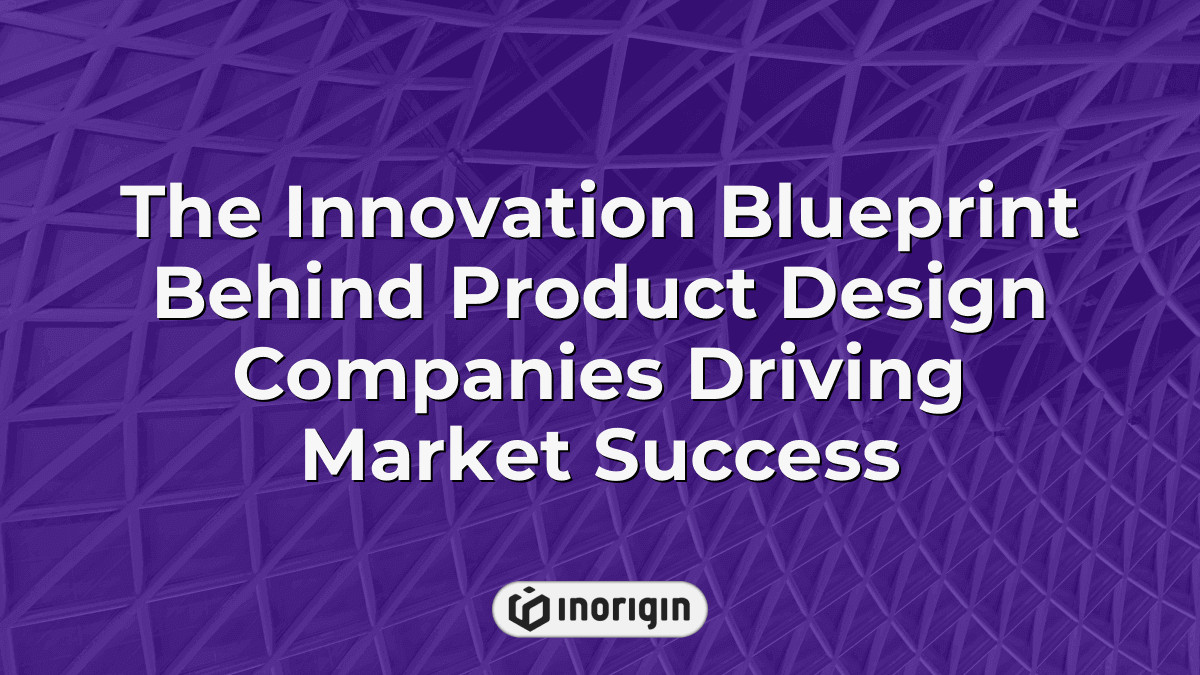 The Innovation Blueprint Behind Product Design Companies Driving Market Success

INORIGIN